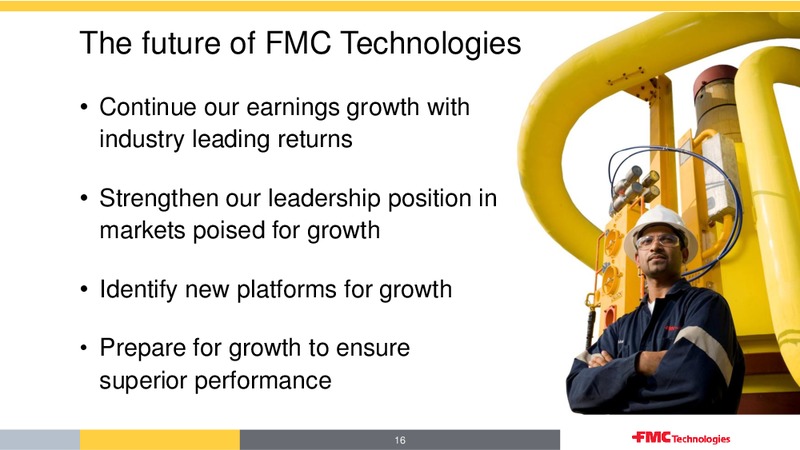 The future of FMC Technologies

• Continue our earnings growth with industry leading returns

• Strengthen our leadership position in markets poised for growth

• Identify new platforms for growth

• Prepare for growth to ensure superior performance

16

FMC Technologies